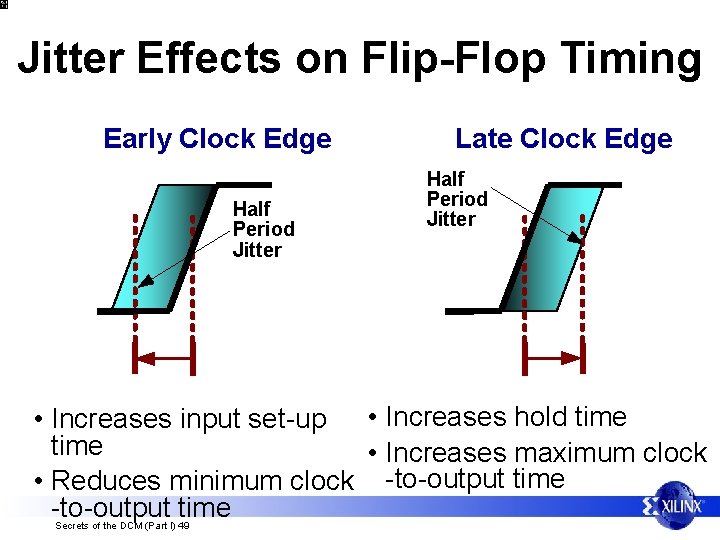 Jitter Effects on Flip-Flop Timing

Early Clock Edge

Half Period Jitter

• Increases input set-up time
• Reduces minimum clock -to-output time

Late Clock Edge

Half Period Jitter

• Increases hold time
• Increases maximum clock -to-output time

Secrets of the DCM (Part I) 49

XILINX